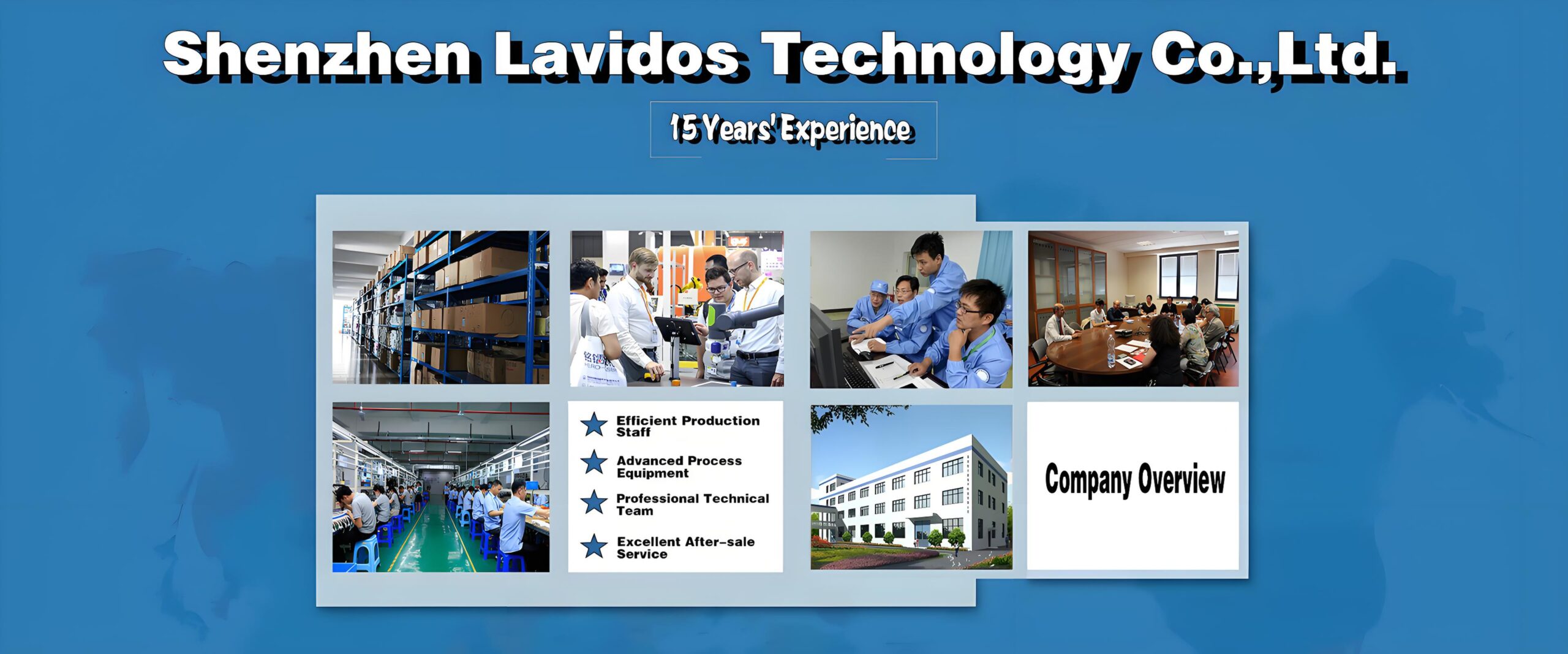 Shenzhen Lavidos Technology Co.,Ltd.

15 Years' Experience

Efficient Production Staff

Advanced Process Equipment

Professional Technical Team

Excellent After-sale Service

Company Overview